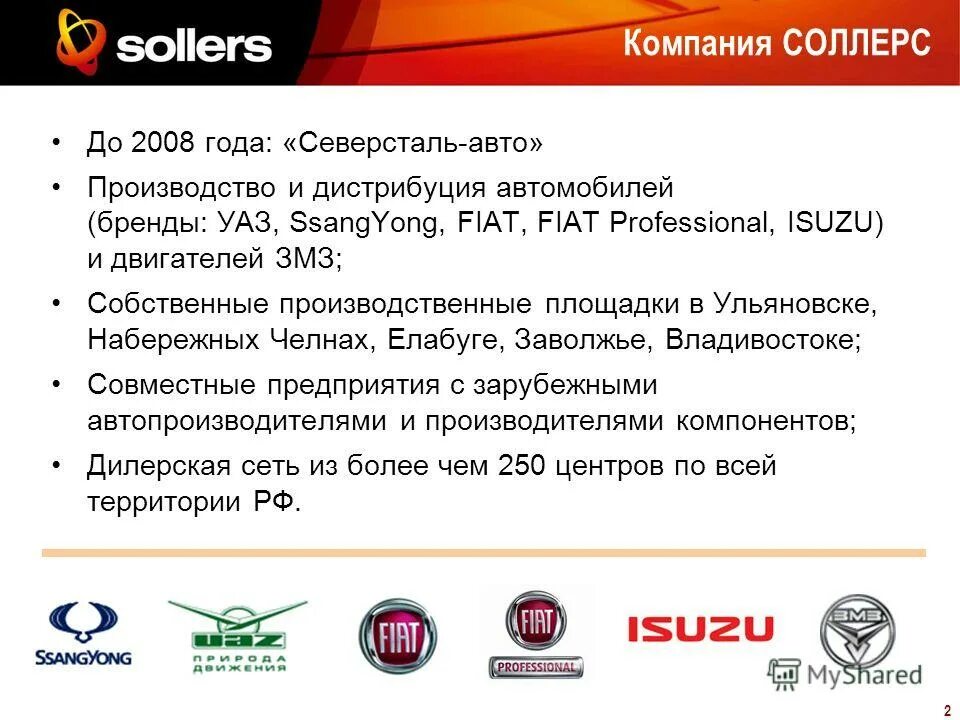 sollers

Компания СОЛЛЕРС

• До 2008 года: «Северсталь-авто»

• Производство и дистрибуция автомобилей (бренды: УАЗ, SsangYong, FIAT, FIAT Professional, ISUZU) и двигателей ЗМЗ;

• Собственные производственные площадки в Ульяновске, Набережных Челнах, Елабуге, Заволжье, Владивостоке;

• Совместные предприятия с зарубежными автопроизводителями и производителями компонентов;

• Дилерская сеть из более чем 250 центров по всей территории РФ.

SSANGYONG

UAZ
ПРИРОДА ДВИЖЕНИЯ

FIAT

FIAT
PROFESSIONAL

ISUZU

ЗМЗ

MyShared

2